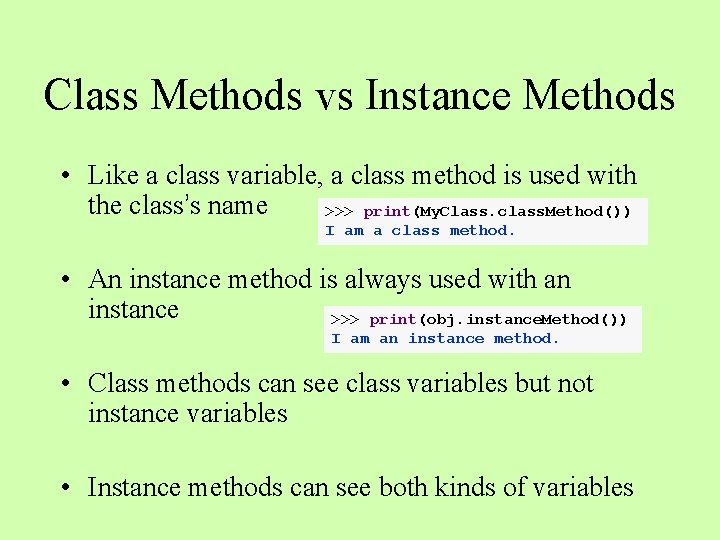 Class Methods vs Instance Methods

• Like a class variable, a class method is used with the class's name

>>> print(MyClass.classMethod())
I am a class method.

• An instance method is always used with an instance

>>> print(obj.instanceMethod())
I am an instance method.

• Class methods can see class variables but not instance variables

• Instance methods can see both kinds of variables